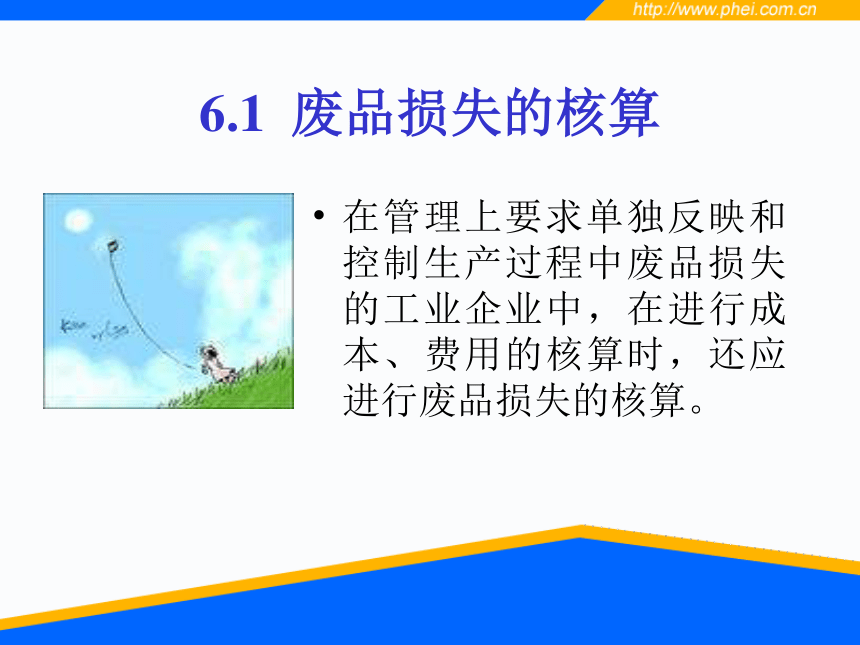 http://www.phei.com.cn

6.1 废品损失的核算

• 在管理上要求单独反映和控制生产过程中废品损失的工业企业中，在进行成本、费用的核算时，还应进行废品损失的核算。